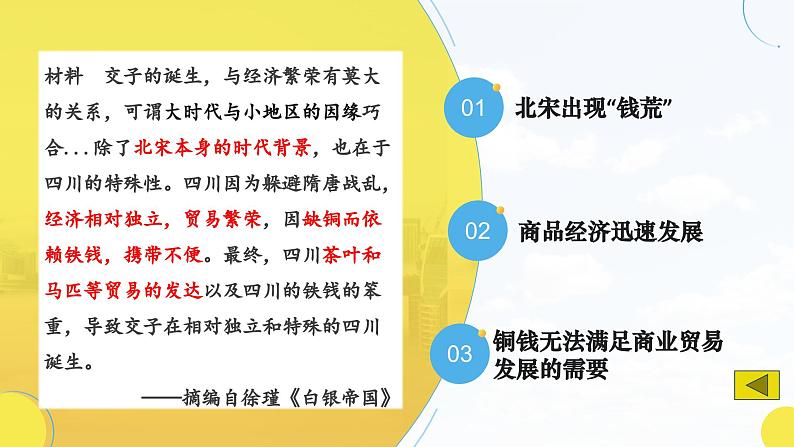 材料　交子的诞生，与经济繁荣有莫大的关系，可谓大时代与小地区的因缘巧合...除了北宋本身的时代背景，也在于四川的特殊性。四川因为躲避隋唐战乱，经济相对独立，贸易繁荣，因缺铜而依赖铁钱，携带不便。最终，四川茶叶和马匹等贸易的发达以及四川的铁钱的笨重，导致交子在相对独立和特殊的四川诞生。

——摘编自徐瑾《白银帝国》

01 北宋出现“钱荒”

02 商品经济迅速发展

03 铜钱无法满足商业贸易发展的需要